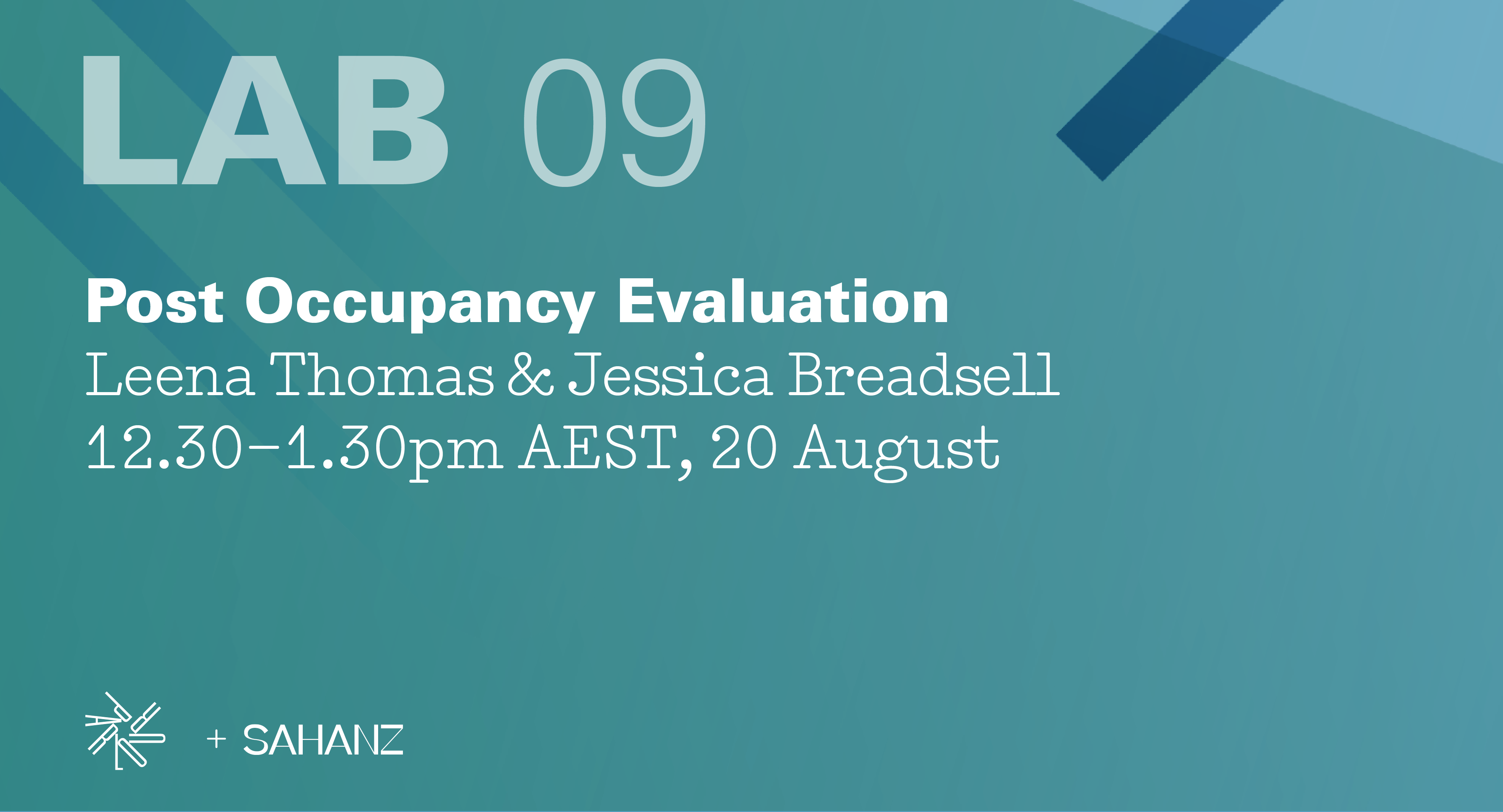 LAB 09

Post Occupancy Evaluation
Leena Thomas & Jessica Breadsell
12.30–1.30pm AEST, 20 August

+ SAHANZ